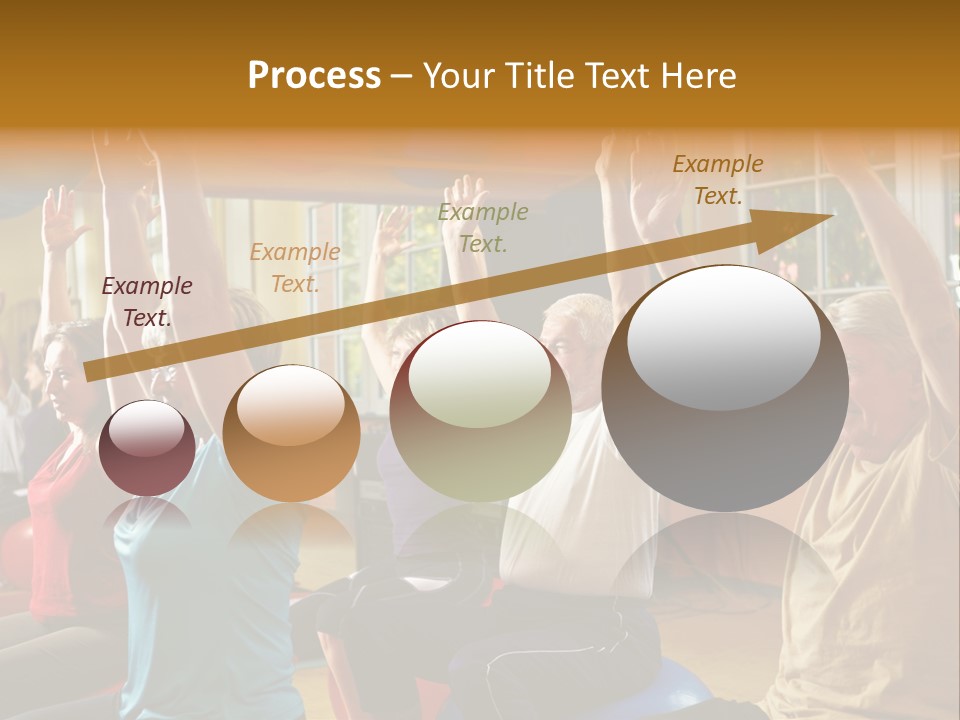 Process – Your Title Text Here

Example Text.

Example Text.

Example Text.

Example Text.